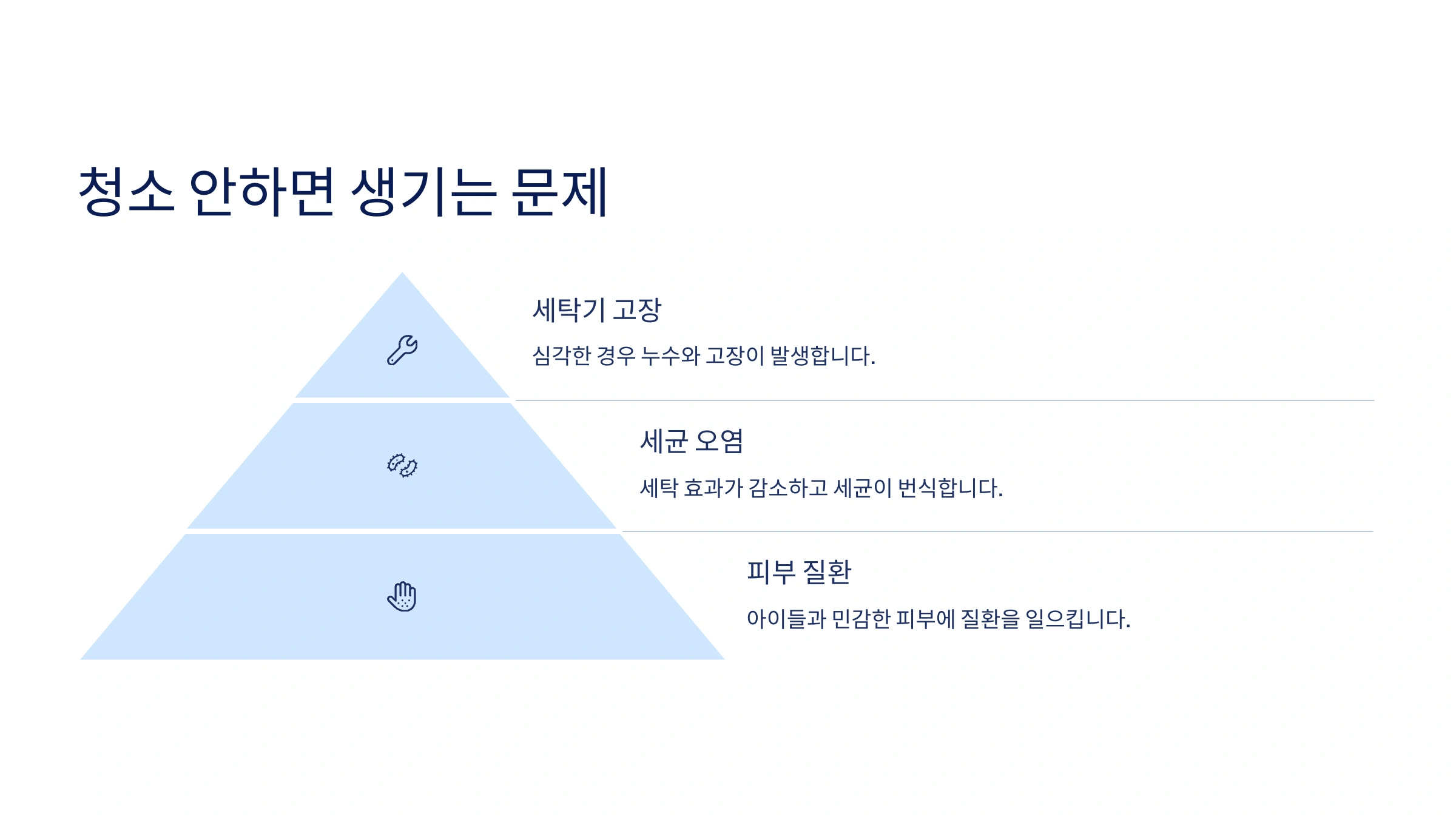 청소 안하면 생기는 문제

세탁기 고장

심각한 경우 누수와 고장이 발생합니다.

세균 오염

세탁 효과가 감소하고 세균이 번식합니다.

피부 질환

아이들과 민감한 피부에 질환을 일으킵니다.